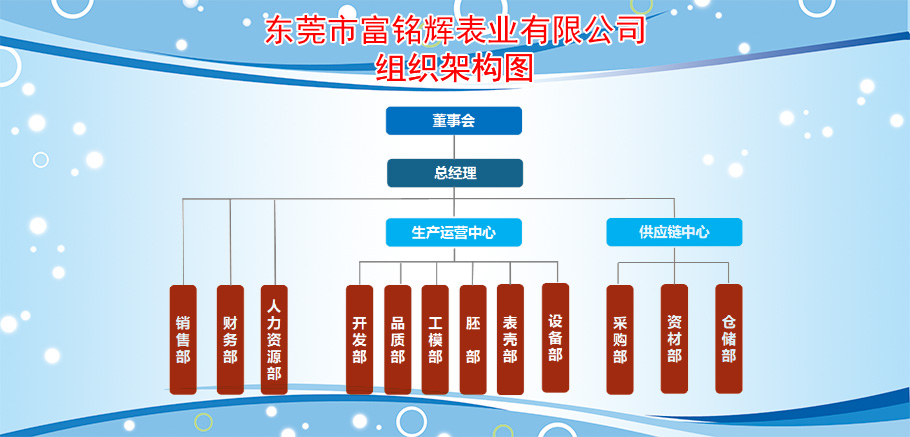 东莞市富铭辉表业有限公司
组织架构图

董事会

总经理

生产运营中心

供应链中心

销售部

财务部

人力资源部

开发部

品质部

工模部

胚部

表壳部

设备部

采购部

资材部

仓储部